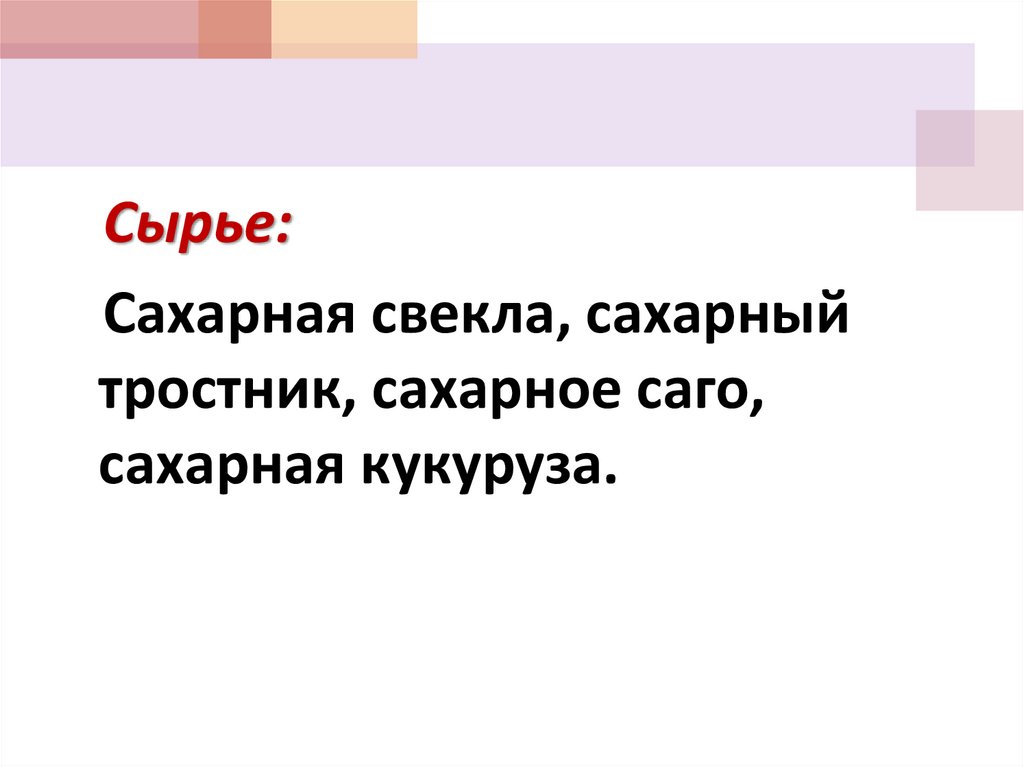 Сырье:

Сахарная свекла, сахарный тростник, сахарное саго, сахарная кукуруза.